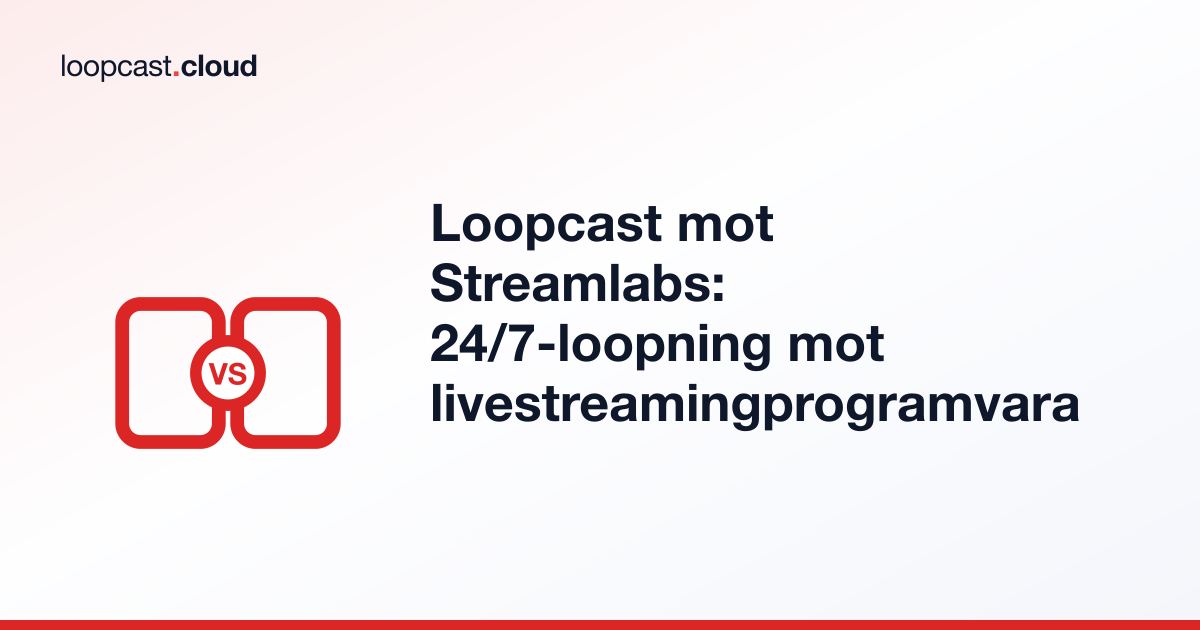 loopcast.cloud

VS

Loopcast mot Streamlabs: 24/7-loopning mot livestreamingprogramvara